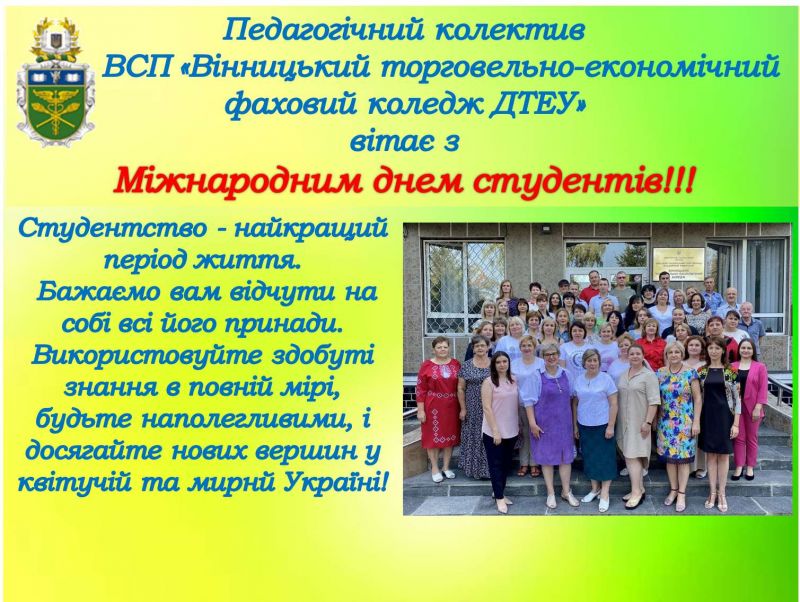 Педагогічний колектив
ВСП «Вінницький торговельно-економічний фаховий коледж ДТЕУ»
вітає з
Міжнародним днем студентів!!!

Студентство - найкращий період життя.
Бажаємо вам відчути на собі всі його принади.
Використовуйте здобуті знання в повній мірі, будьте наполегливими, і досягайте нових вершин у квітучій та мирній Україні!